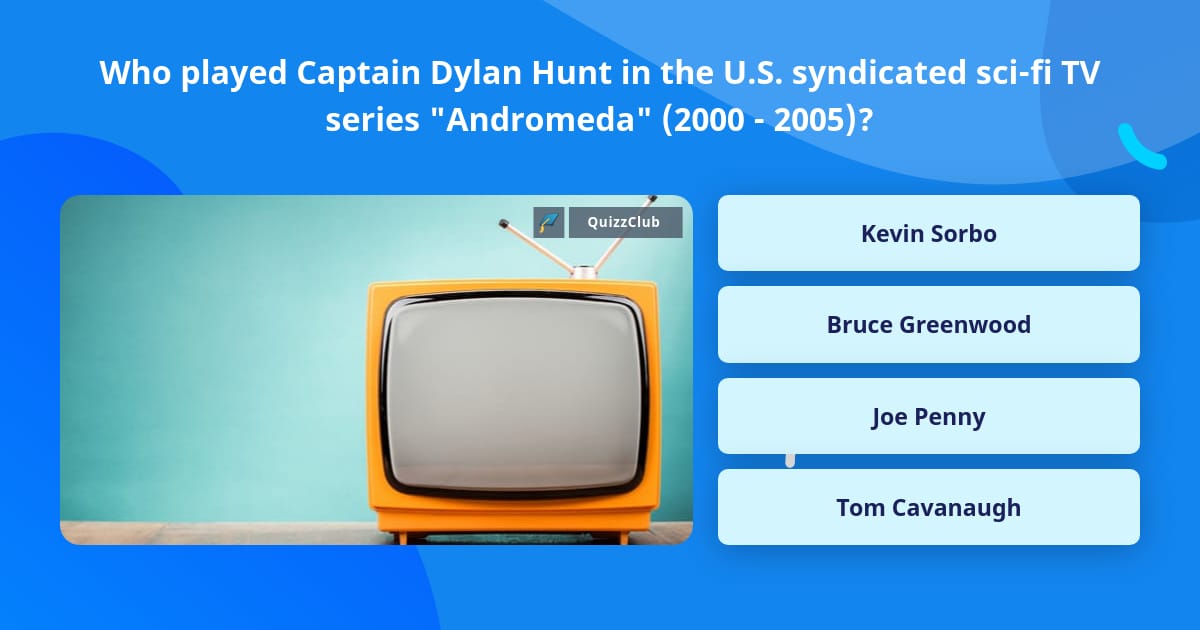 Who played Captain Dylan Hunt in the U.S. syndicated sci-fi TV series "Andromeda" (2000 - 2005)?

QuizzClub

Kevin Sorbo

Bruce Greenwood

Joe Penny

Tom Cavanaugh